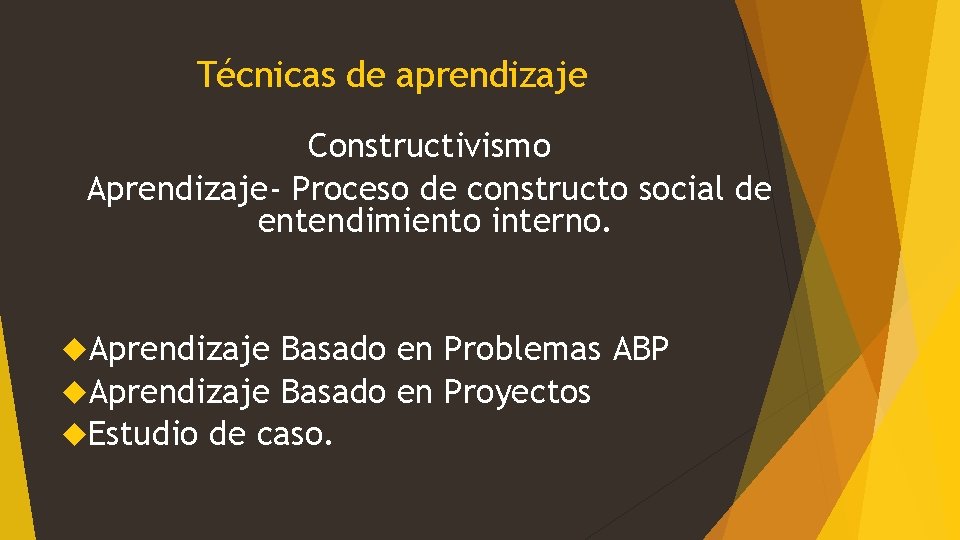 Técnicas de aprendizaje

Constructivismo
Aprendizaje- Proceso de constructo social de entendimiento interno.

◆Aprendizaje Basado en Problemas ABP
◆Aprendizaje Basado en Proyectos
◆Estudio de caso.